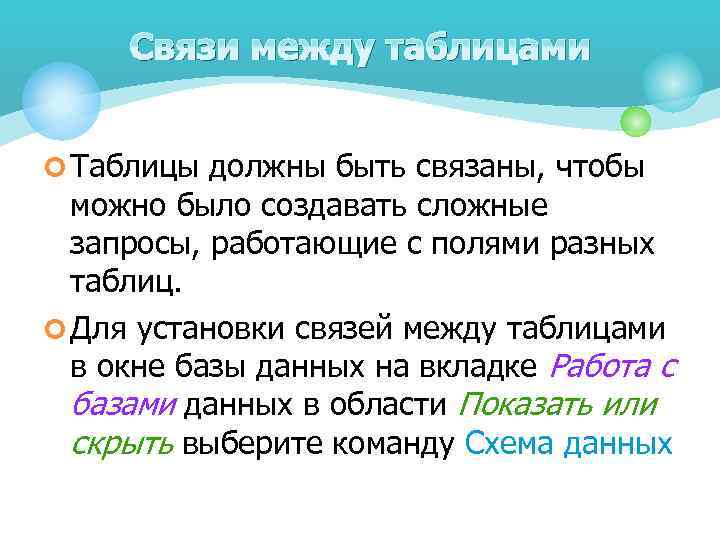 Связи между таблицами

Таблицы должны быть связаны, чтобы можно было создавать сложные запросы, работающие с полями разных таблиц.

Для установки связей между таблицами в окне базы данных на вкладке Работа с базами данных в области Показать или скрыть выберите команду Схема данных